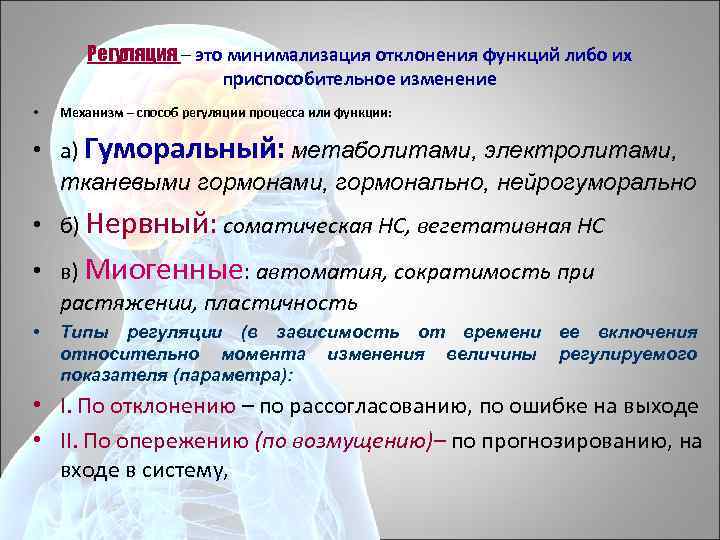 Регуляция – это минимализация отклонения функций либо их приспособительное изменение

• Механизм – способ регуляции процесса или функции:

• а) Гуморальный: метаболитами, электролитами, тканевыми гормонами, гормонально, нейрогуморально

• б) Нервный: соматическая НС, вегетативная НС

• в) Миогенные: автоматия, сократимость при растяжении, пластичность

• Типы регуляции (в зависимость от времени ее включения относительно момента изменения величины регулируемого показателя (параметра):

• I. По отклонению – по рассогласованию, по ошибке на выходе

• II. По опережению (по возмущению)– по прогнозированию, на входе в систему,